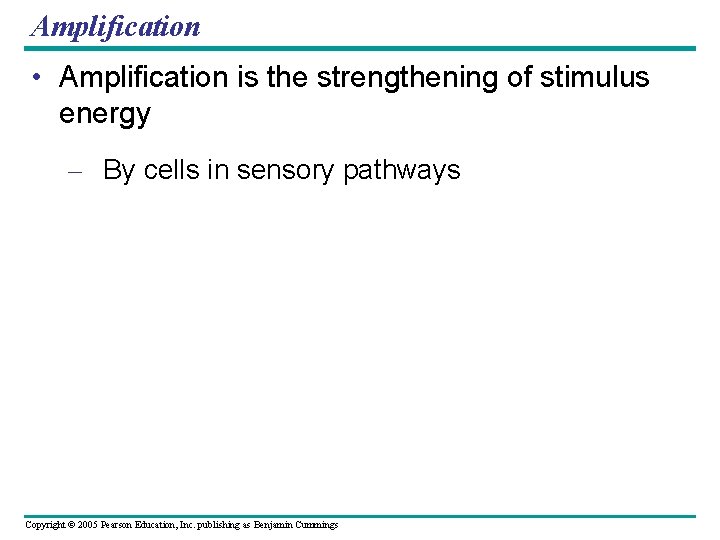 Amplification

• Amplification is the strengthening of stimulus energy

– By cells in sensory pathways

Copyright © 2005 Pearson Education, Inc. publishing as Benjamin Cummings